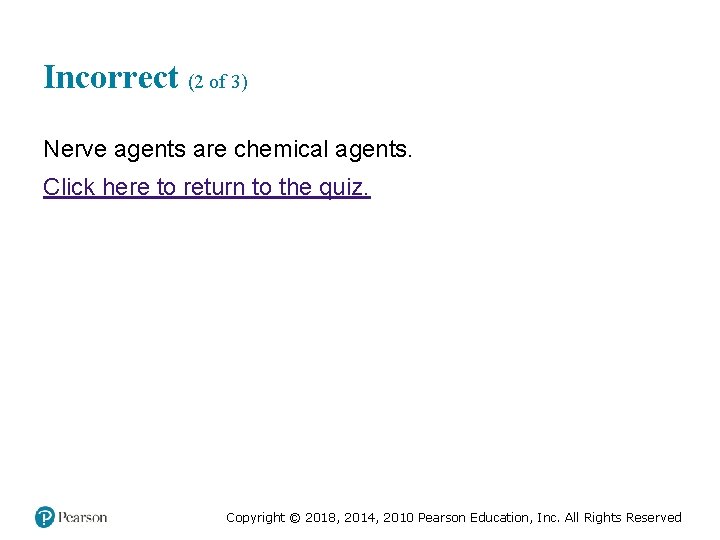 Incorrect (2 of 3)

Nerve agents are chemical agents.

Click here to return to the quiz.

Pearson

Copyright © 2018, 2014, 2010 Pearson Education, Inc. All Rights Reserved